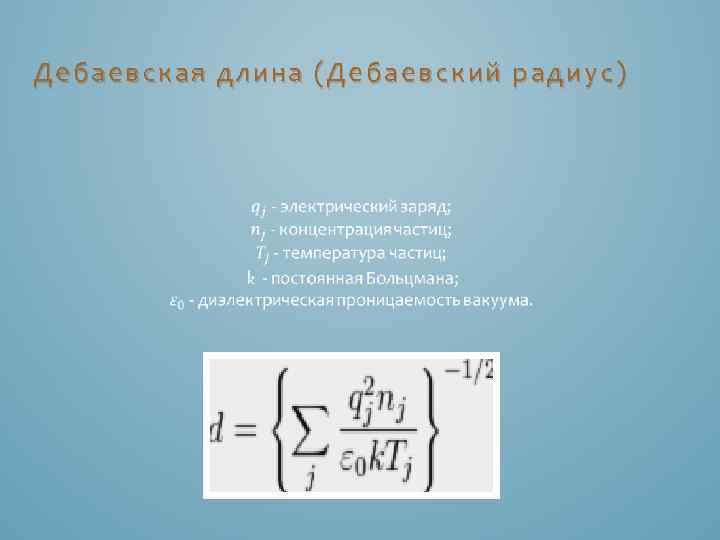 Дебаевская длина (Дебаевский радиус)

$q_j$ - электрический заряд;
$n_j$ - концентрация частиц;
$T_j$ - температура частиц;
$k$ - постоянная Больцмана;
$\varepsilon_0$ - диэлектрическая проницаемость вакуума.

$d = \left\{ \sum_j \frac{q_j^2 n_j}{\varepsilon_0 k T_j} \right\}^{-1/2}$